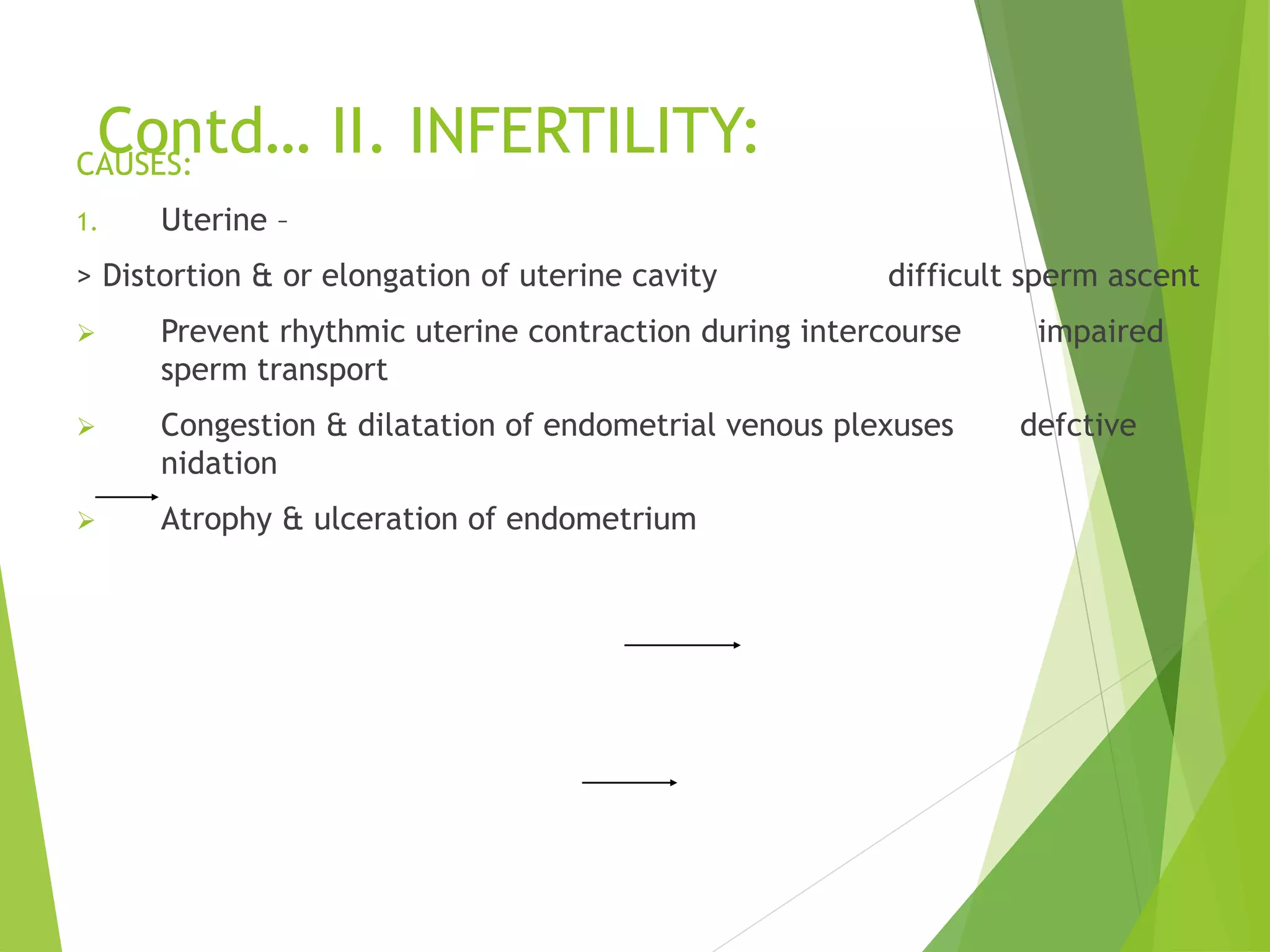 Contd… II. INFERTILITY:
CAUSES:

1. Uterine –

> Distortion & or elongation of uterine cavity difficult sperm ascent

➢ Prevent rhythmic uterine contraction during intercourse impaired sperm transport

➢ Congestion & dilatation of endometrial venous plexuses defctive nidation

➢ Atrophy & ulceration of endometrium